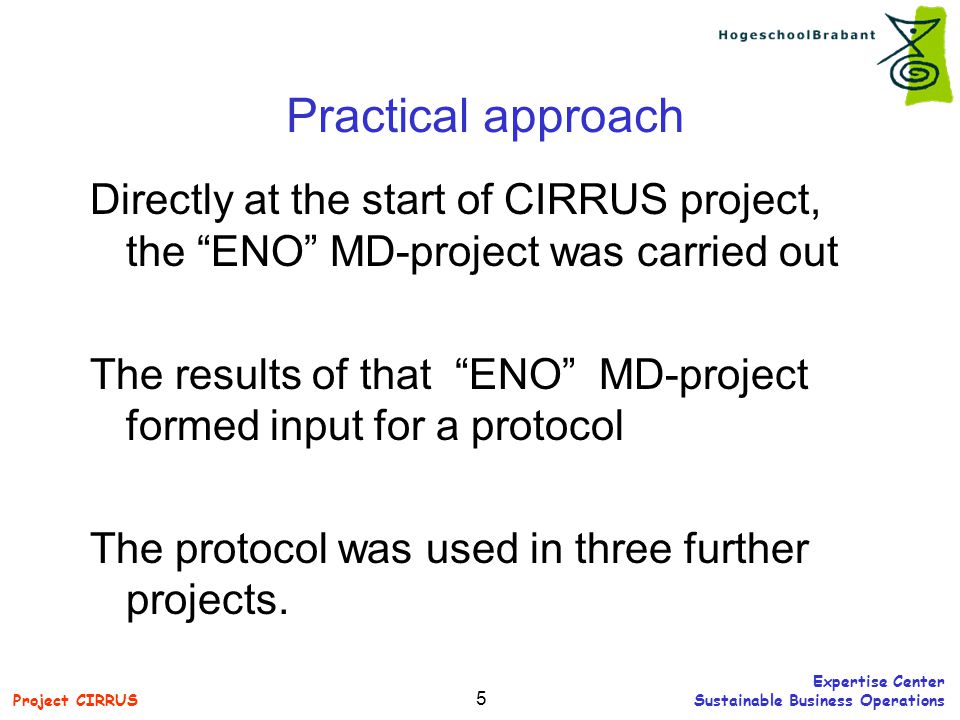 HogeschoolBrabant

Practical approach

Directly at the start of CIRRUS project, the “ENO” MD-project was carried out

The results of that “ENO” MD-project formed input for a protocol

The protocol was used in three further projects.

Project CIRRUS

5

Expertise Center
Sustainable Business Operations